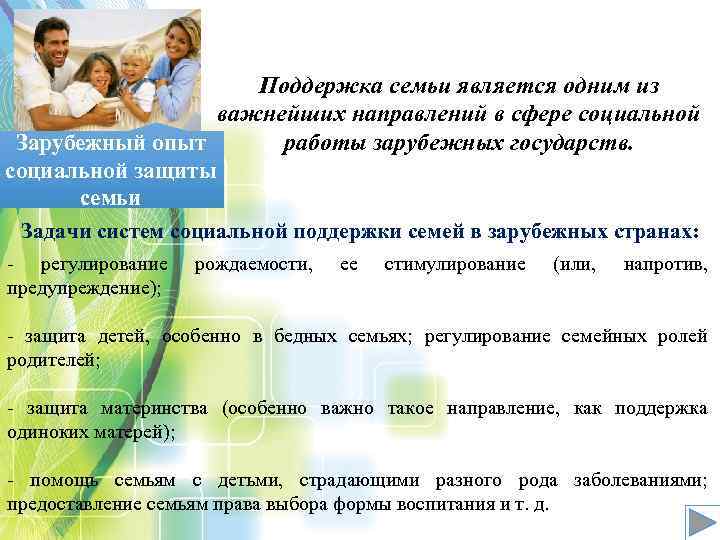 Зарубежный опыт социальной защиты семьи

Поддержка семьи является одним из важнейших направлений в сфере социальной работы зарубежных государств.

Задачи систем социальной поддержки семей в зарубежных странах:

- регулирование рождаемости, ее стимулирование (или, напротив, предупреждение);

- защита детей, особенно в бедных семьях; регулирование семейных ролей родителей;

- защита материнства (особенно важно такое направление, как поддержка одиноких матерей);

- помощь семьям с детьми, страдающими разного рода заболеваниями; предоставление семьям права выбора формы воспитания и т. д.